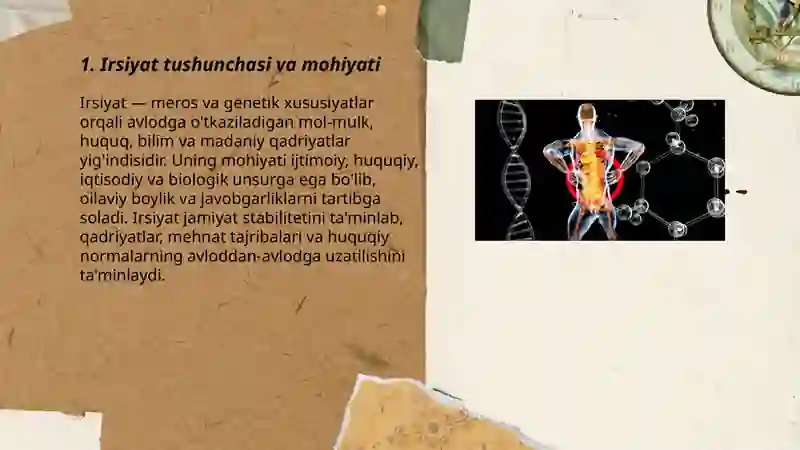 1. Irsiyat tushunchasi va mohiyati

Irsiyat — meros va genetik xususiyatlar orqali avlodga o'tkaziladigan mol-mulk, huquq, bilim va madaniy qadriyatlar yig'indisidir. Uning mohiyati ijtimoiy, huquqiy, iqtisodiy va biologik unsurga ega bo'lib, oilaviy boylik va javobgarliklarni tartibga soladi. Irsiyat jamiyat stabilitetini ta'minlab, qadriyatlar, mehnat tajribalari va huquqiy normalarning avloddan-avlodga uzatilishini ta'minlaydi.